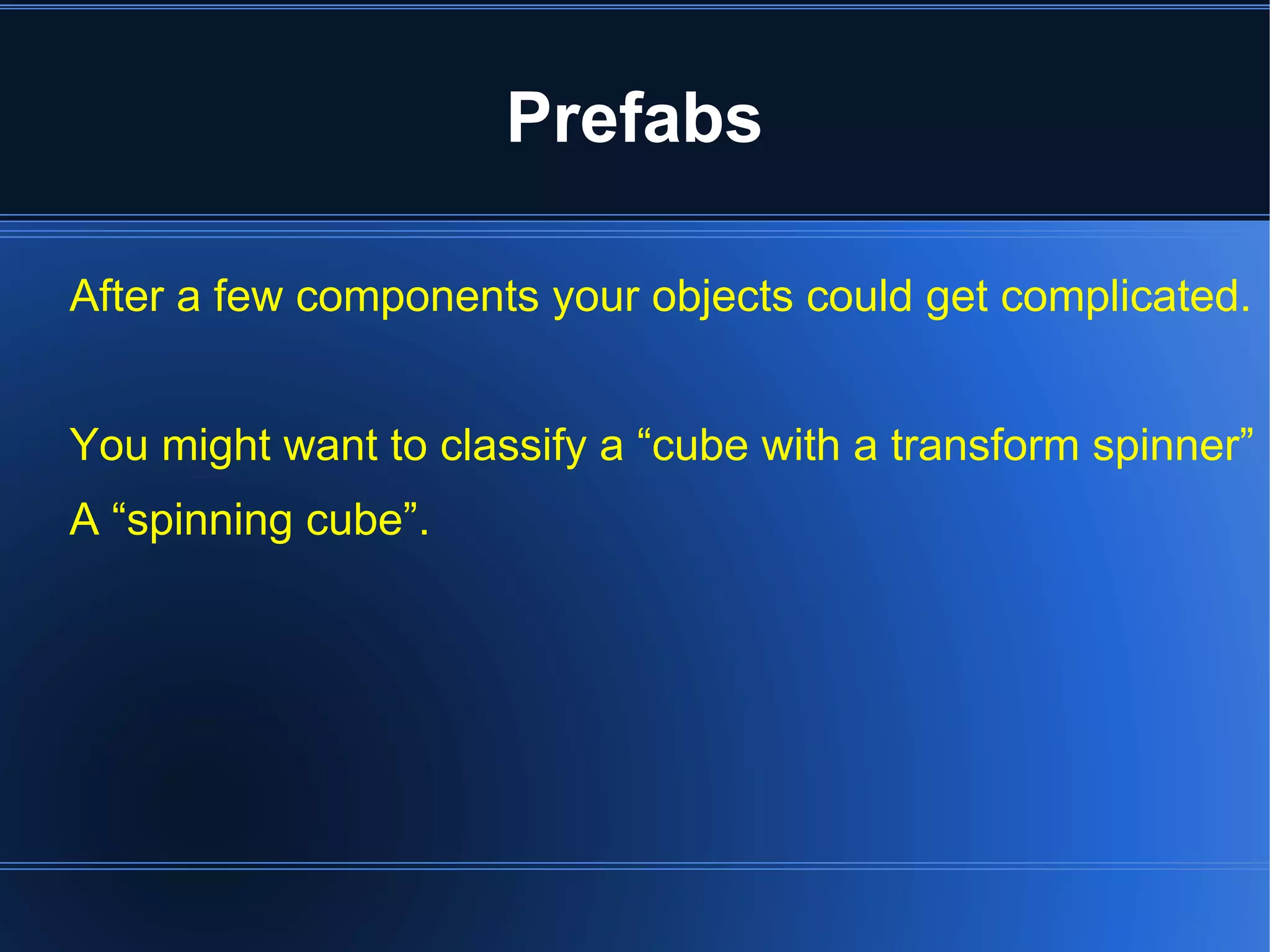 Prefabs

After a few components your objects could get complicated.

You might want to classify a “cube with a transform spinner”

A “spinning cube”.